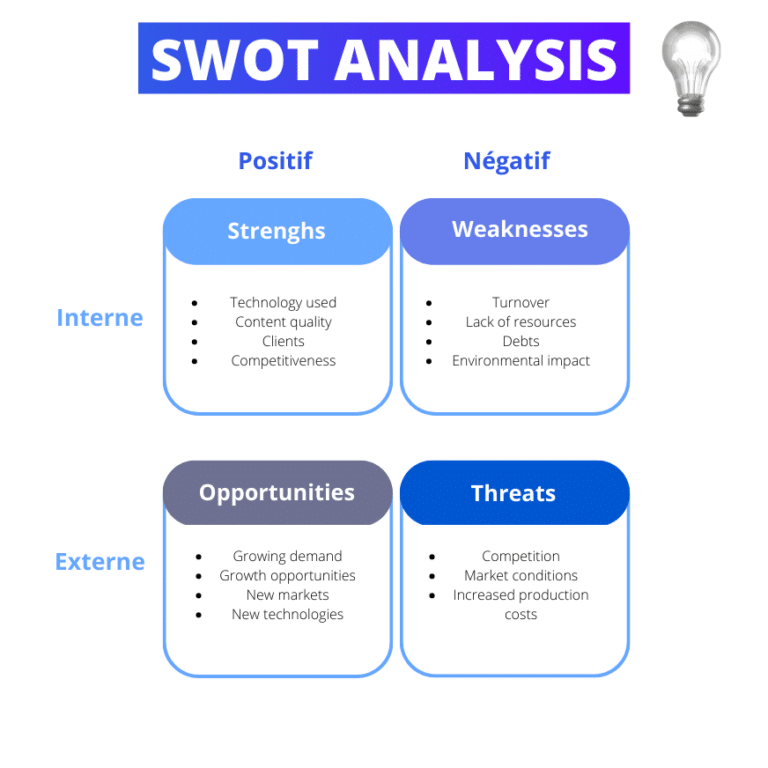 SWOT ANALYSIS

Positif

Négatif

Interne

Strenghs

- Technology used
- Content quality
- Clients
- Competitiveness

Weaknesses

- Turnover
- Lack of resources
- Debts
- Environmental impact

Externe

Opportunities

- Growing demand
- Growth opportunities
- New markets
- New technologies

Threats

- Competition
- Market conditions
- Increased production costs